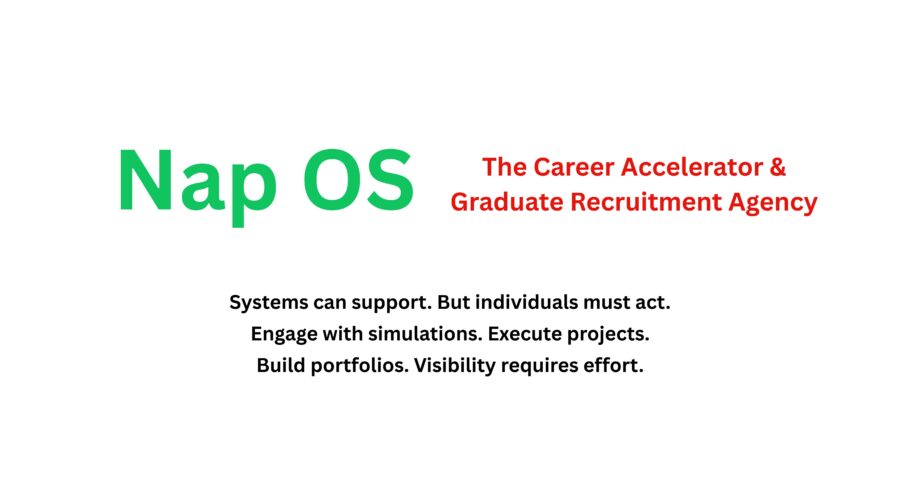 Nap OS

The Career Accelerator & Graduate Recruitment Agency

Systems can support. But individuals must act.
Engage with simulations. Execute projects.
Build portfolios. Visibility requires effort.